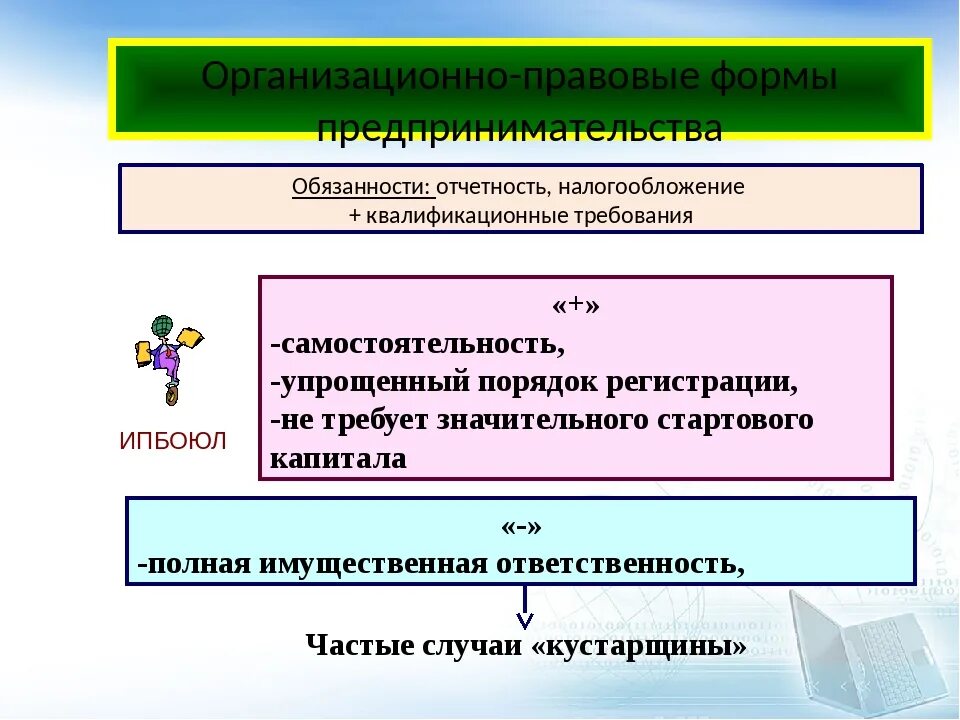 Организационно-правовые формы предпринимательства

Обязанности: отчетность, налогообложение
+ квалификационные требования

ИПБОЮЛ

«+»
-самостоятельность,
-упрощенный порядок регистрации,
-не требует значительного стартового капитала

«-»
-полная имущественная ответственность,

Частые случаи «кустарщины»